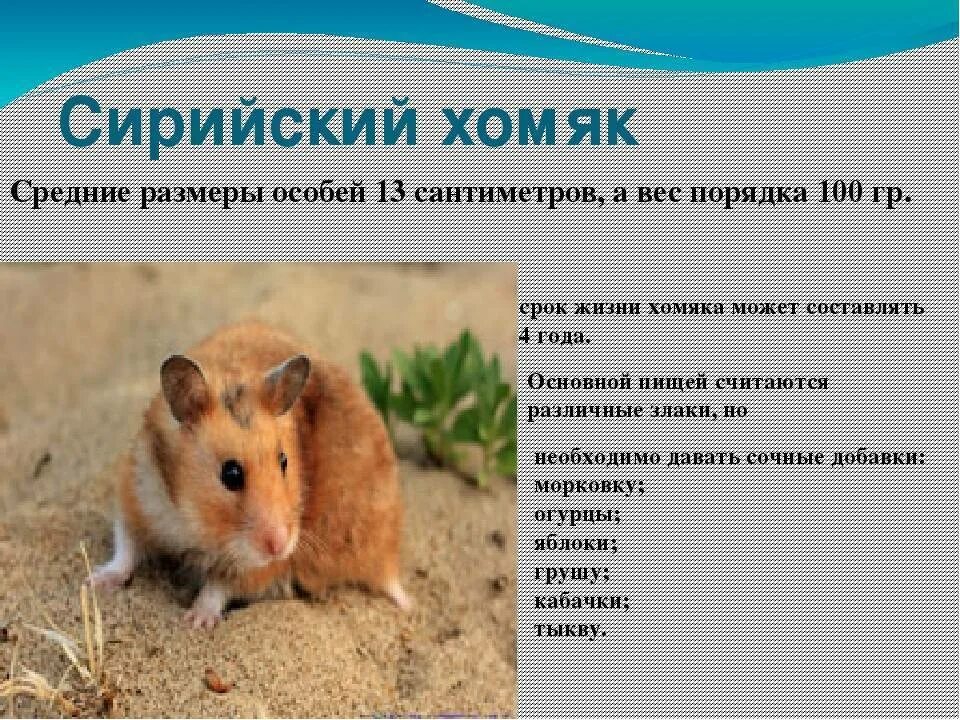 Сирийский хомяк

Средние размеры особей 13 сантиметров, а вес порядка 100 гр.

срок жизни хомяка может составлять 4 года.

Основной пищей считаются различные злаки, но

необходимо давать сочные добавки:
морковку;
огурцы;
яблоки;
грушу;
кабачки;
тыкву.